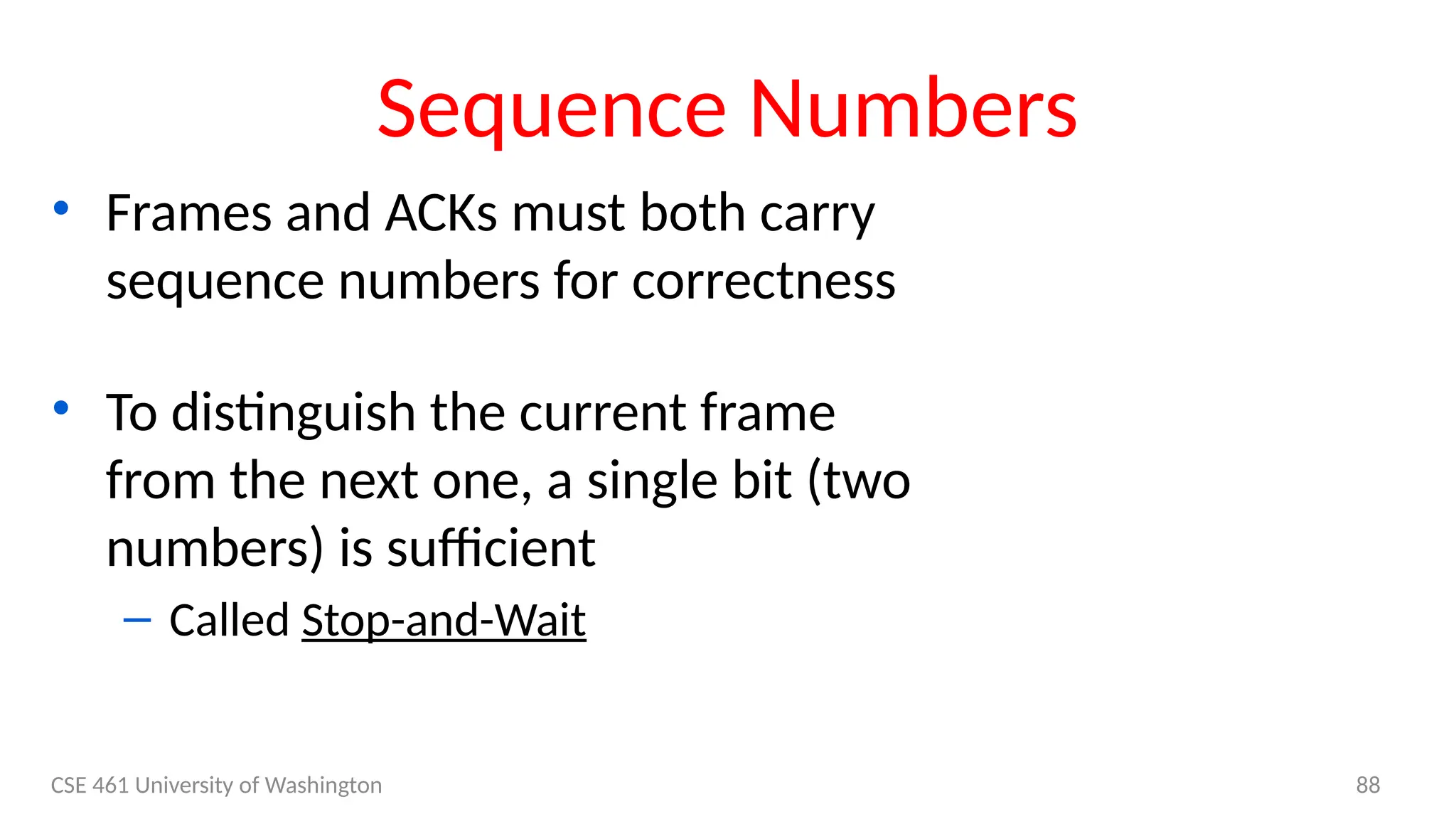 Sequence Numbers

• Frames and ACKs must both carry sequence numbers for correctness

• To distinguish the current frame from the next one, a single bit (two numbers) is sufficient
– Called Stop-and-Wait

CSE 461 University of Washington

88